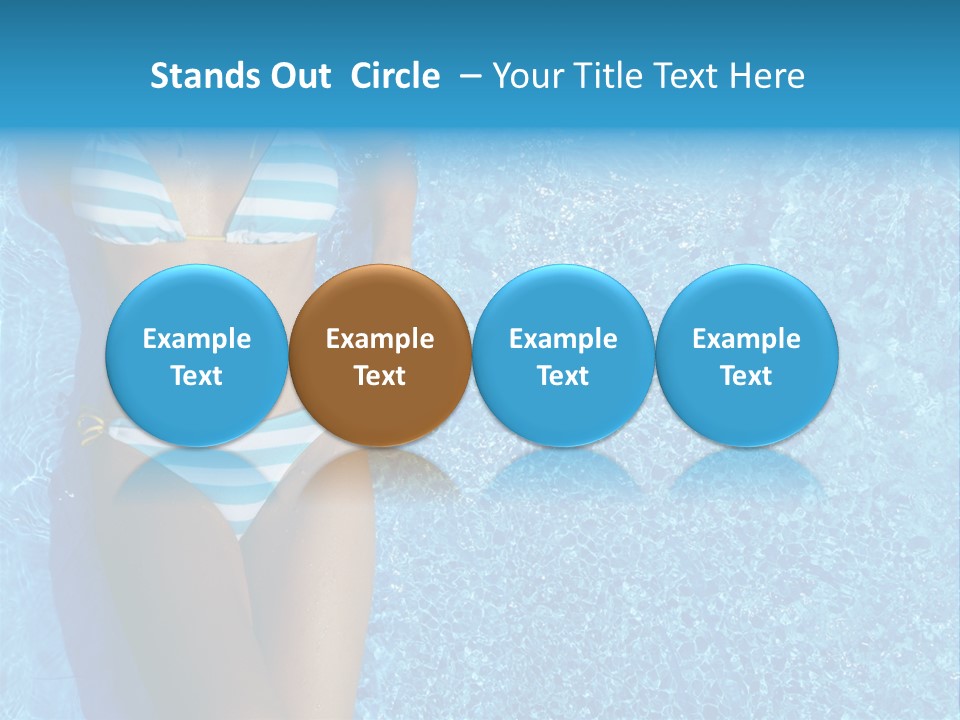 Stands Out Circle – Your Title Text Here

Example Text

Example Text

Example Text

Example Text